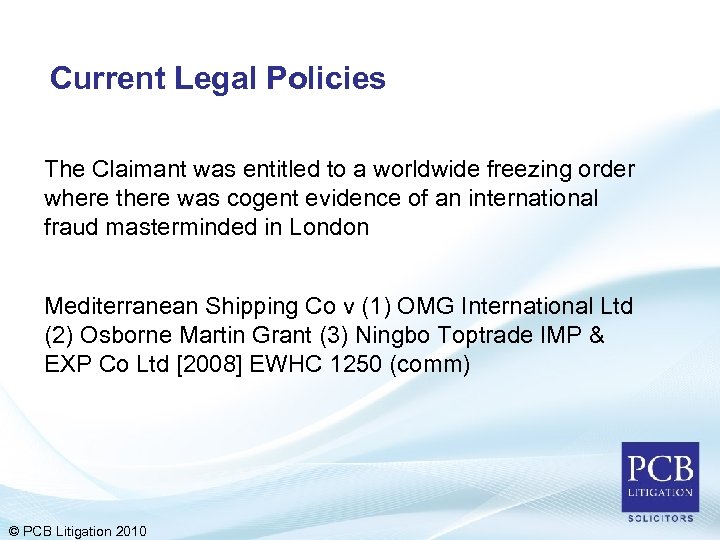 Current Legal Policies

The Claimant was entitled to a worldwide freezing order where there was cogent evidence of an international fraud masterminded in London

Mediterranean Shipping Co v (1) OMG International Ltd (2) Osborne Martin Grant (3) Ningbo Toptrade IMP & EXP Co Ltd [2008] EWHC 1250 (comm)

PCB
LITIGATION
SOLICITORS

© PCB Litigation 2010